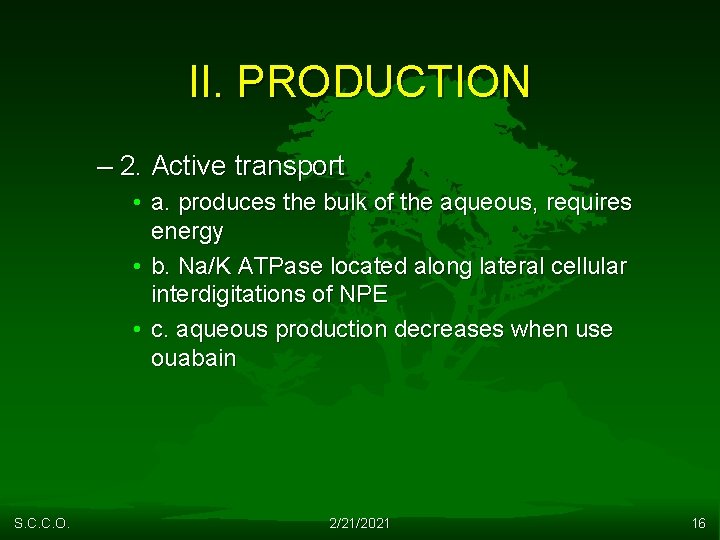 II. PRODUCTION

– 2. Active transport

• a. produces the bulk of the aqueous, requires energy

• b. Na/K ATPase located along lateral cellular interdigitations of NPE

• c. aqueous production decreases when use ouabain

S.C.C.O.

2/21/2021

16